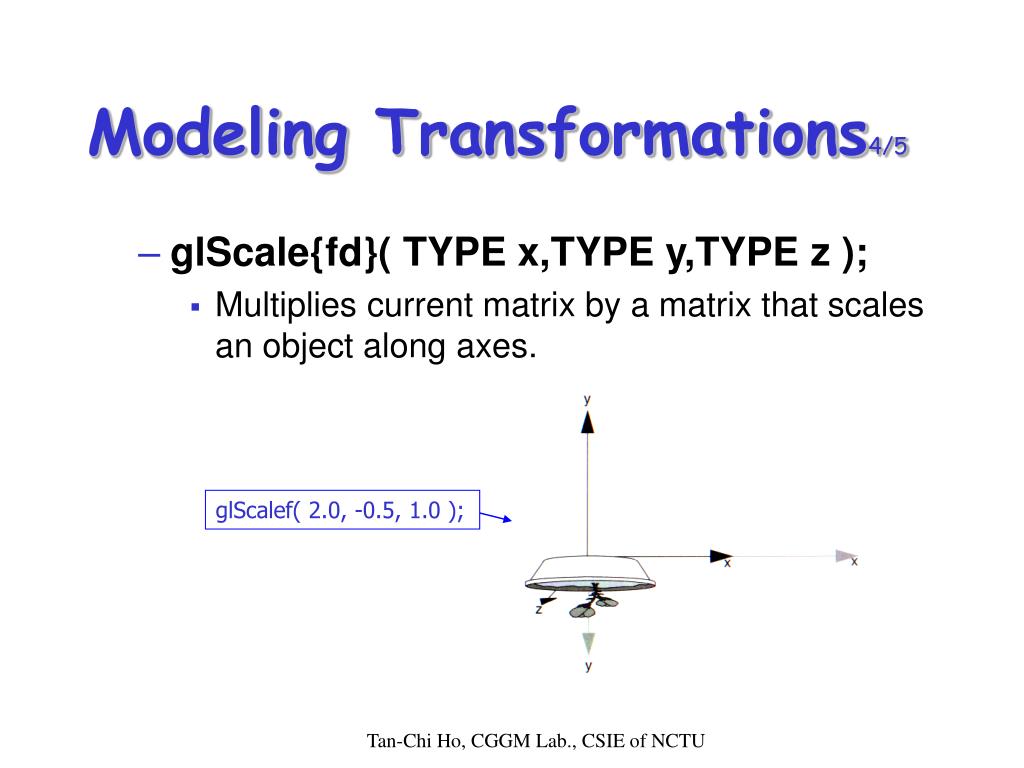 Modeling Transformations4/5

– glScale{fd}( TYPE x,TYPE y,TYPE z );
▪ Multiplies current matrix by a matrix that scales an object along axes.

glScalef( 2.0, -0.5, 1.0 );

y
x
x
z
y

Tan-Chi Ho, CGGM Lab., CSIE of NCTU